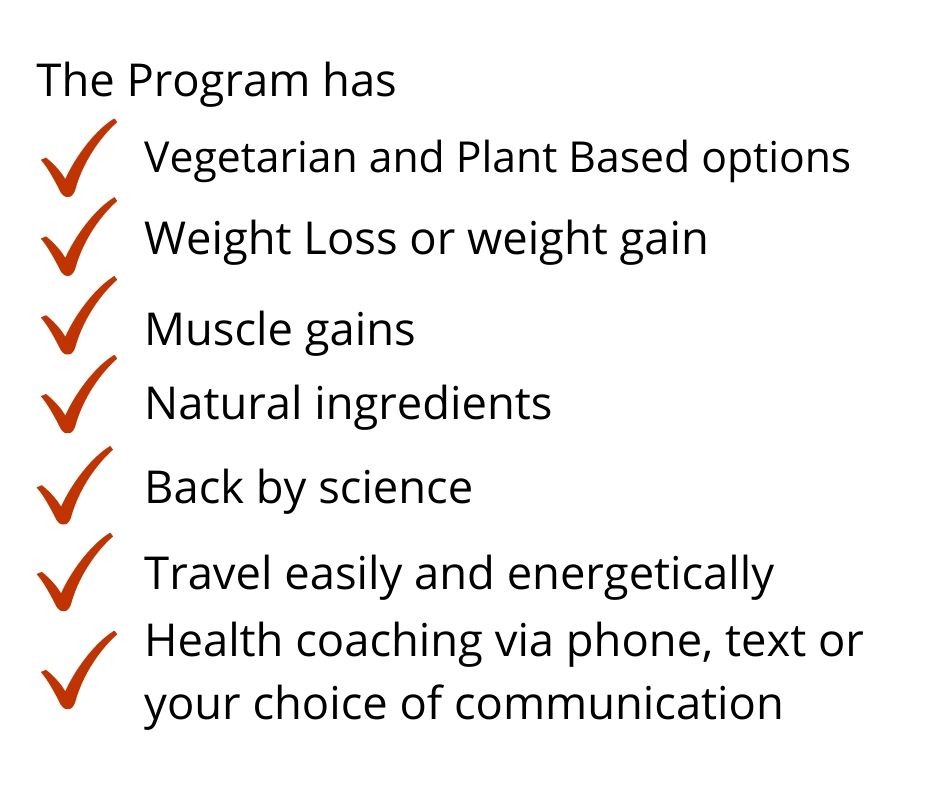 The Program has

Vegetarian and Plant Based options

Weight Loss or weight gain

Muscle gains

Natural ingredients

Back by science

Travel easily and energetically

Health coaching via phone, text or your choice of communication